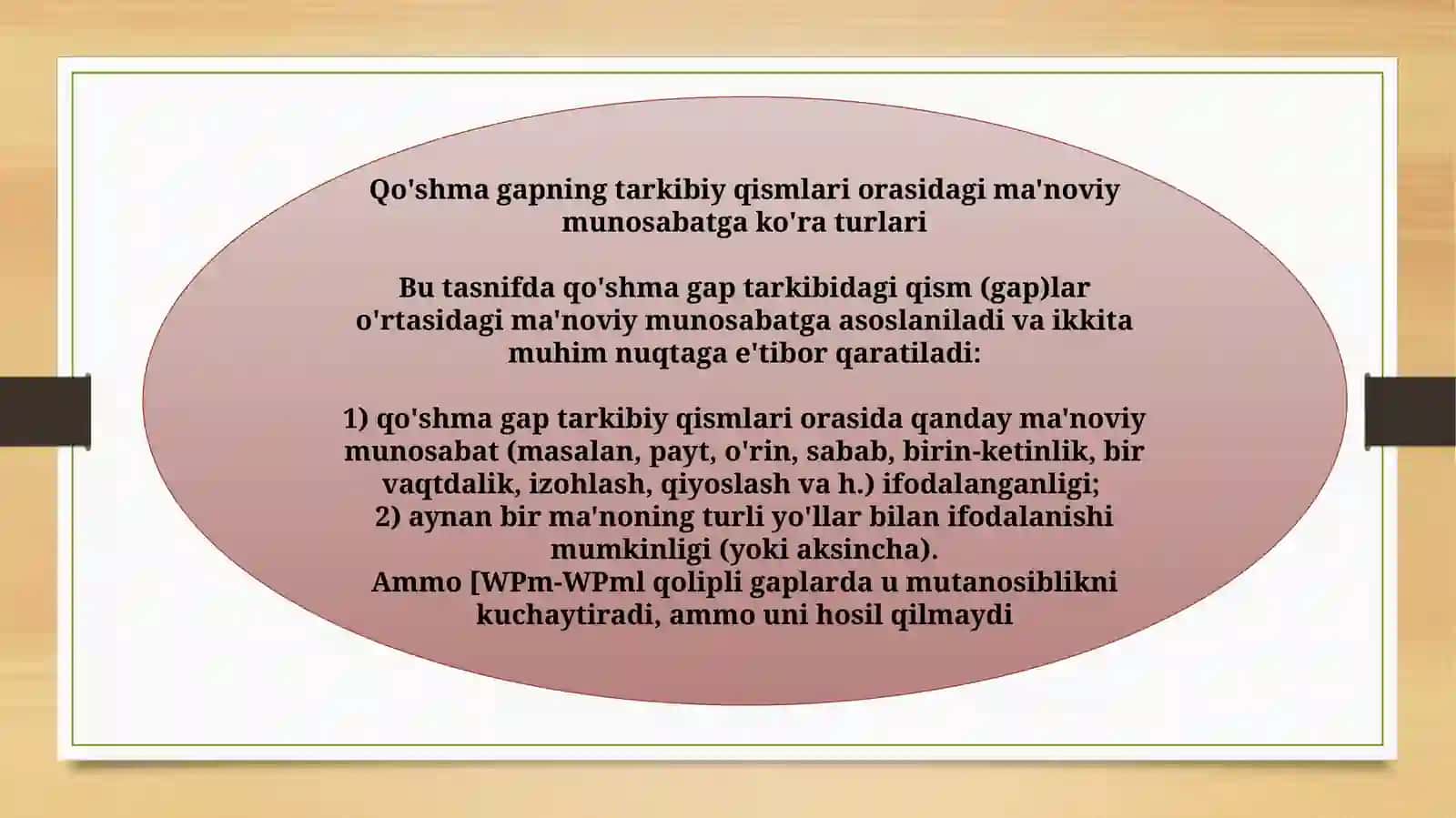 Qo'shma gapning tarkibiy qismlari orasidagi ma'noviy munosabatga ko'ra turlari

Bu tasnifda qo'shma gap tarkibidagi qism (gap)lar o'rtasidagi ma'noviy munosabatga asoslaniladi va ikkita muhim nuqtaga e'tibor qaratiladi:

1) qo'shma gap tarkibiy qismlari orasida qanday ma'noviy munosabat (masalan, payt, o'rin, sabab, birin-ketinlik, bir vaqtdalik, izohlash, qiyoslash va h.) ifodalanganligi;
2) aynan bir ma'noning turli yo'llar bilan ifodalanishi mumkinligi (yoki aksincha).
Ammo [WPm-WPml qolipli gaplarda u mutanosiblikni kuchaytiradi, ammo uni hosil qilmaydi